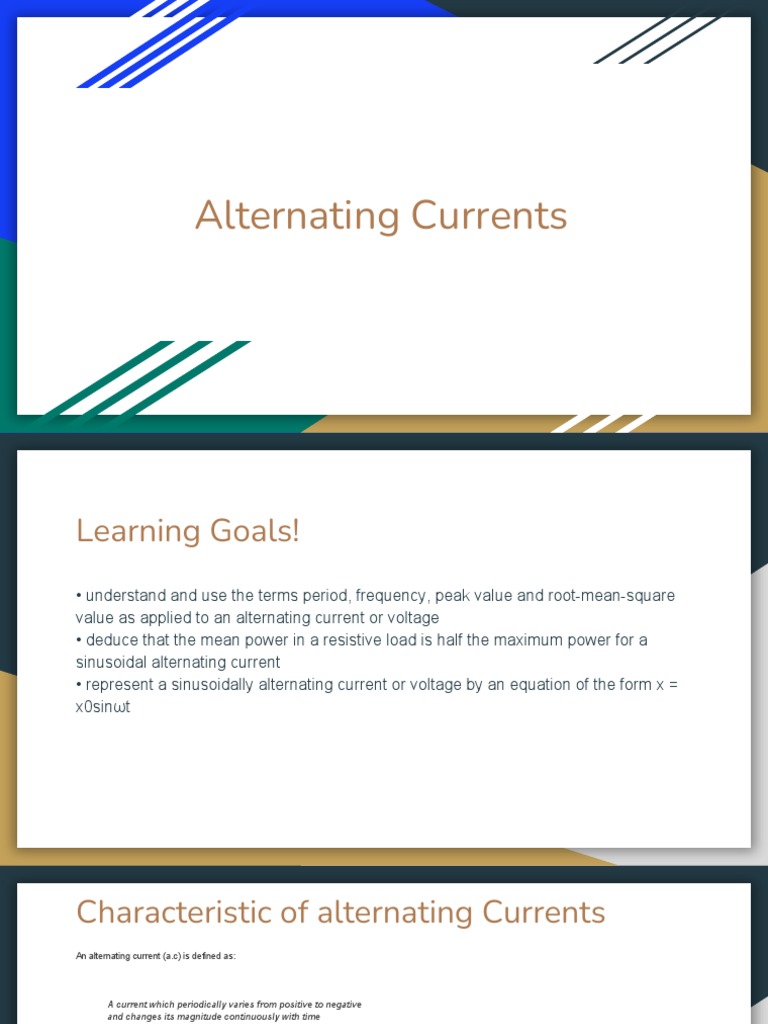 Alternating Currents

Learning Goals!

• understand and use the terms period, frequency, peak value and root-mean-square value as applied to an alternating current or voltage
• deduce that the mean power in a resistive load is half the maximum power for a sinusoidal alternating current
• represent a sinusoidally alternating current or voltage by an equation of the form x = x0sinωt

Characteristic of alternating Currents

An alternating current (a.c) is defined as:

A current which periodically varies from positive to negative and changes its magnitude continuously with time